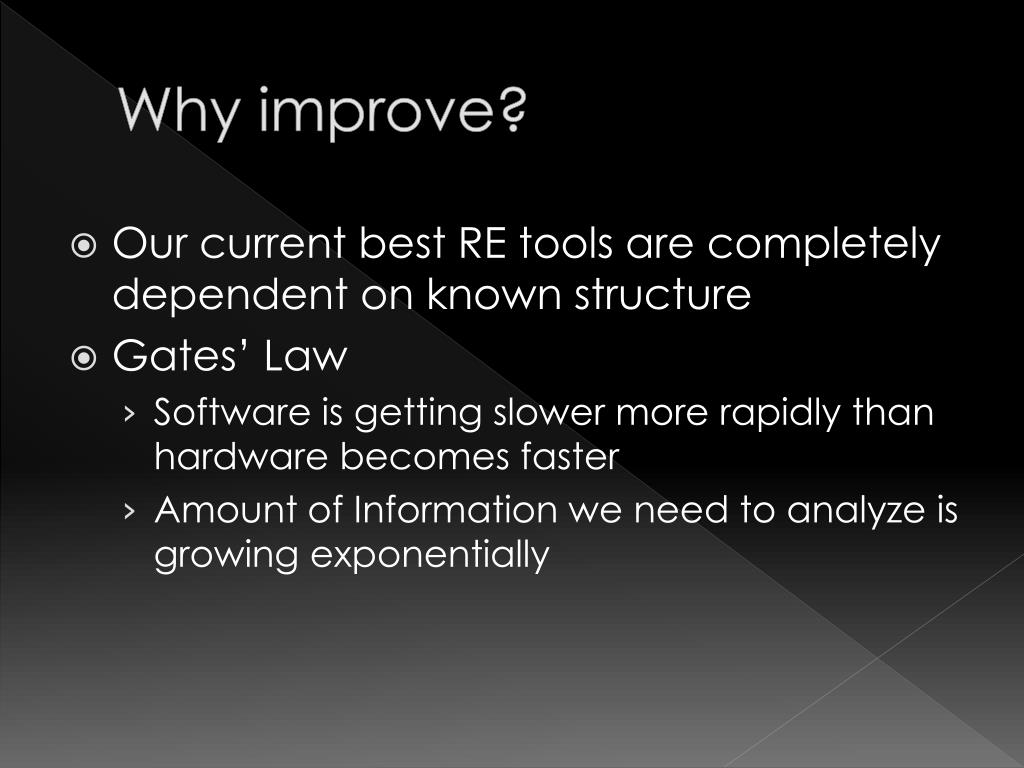 Why improve?

Our current best RE tools are completely dependent on known structure

Gates' Law

› Software is getting slower more rapidly than hardware becomes faster

› Amount of Information we need to analyze is growing exponentially